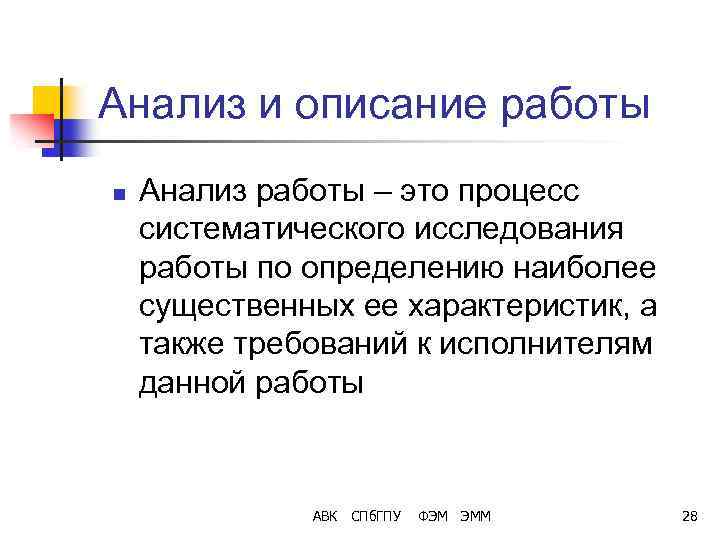 Анализ и описание работы

Анализ работы – это процесс систематического исследования работы по определению наиболее существенных ее характеристик, а также требований к исполнителям данной работы

АВК СПбГПУ ФЭМ ЭММ

28